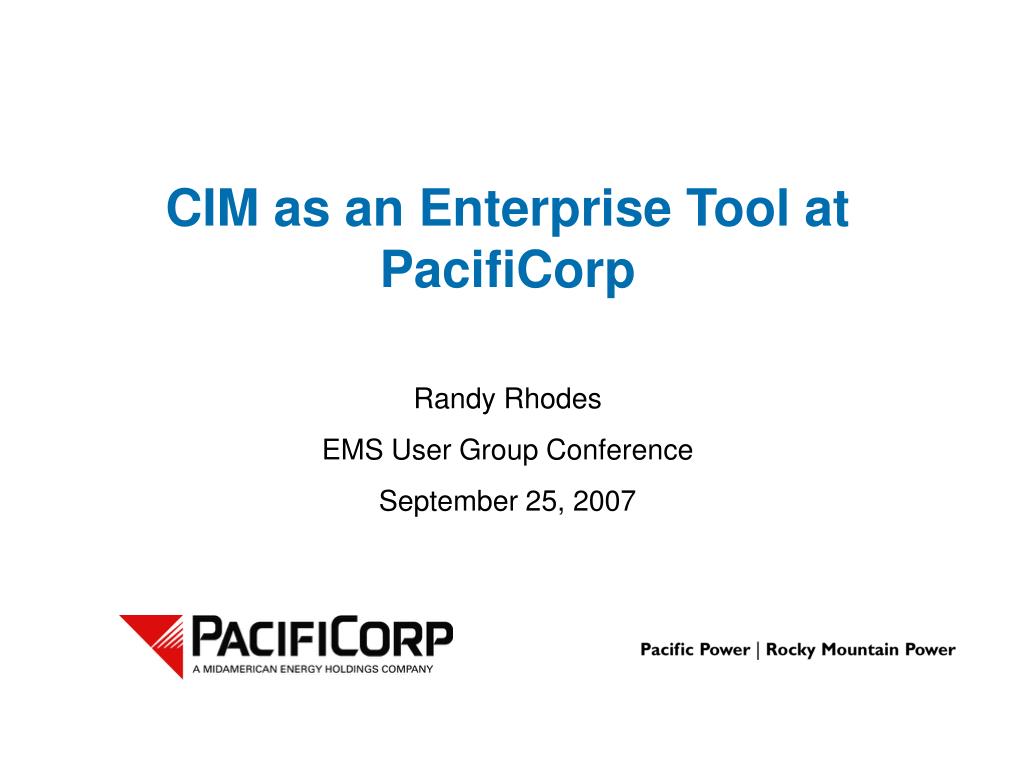 CIM as an Enterprise Tool at PacifiCorp

Randy Rhodes

EMS User Group Conference

September 25, 2007

PACIFICORP
A MIDAMERICAN ENERGY HOLDINGS COMPANY

Pacific Power | Rocky Mountain Power